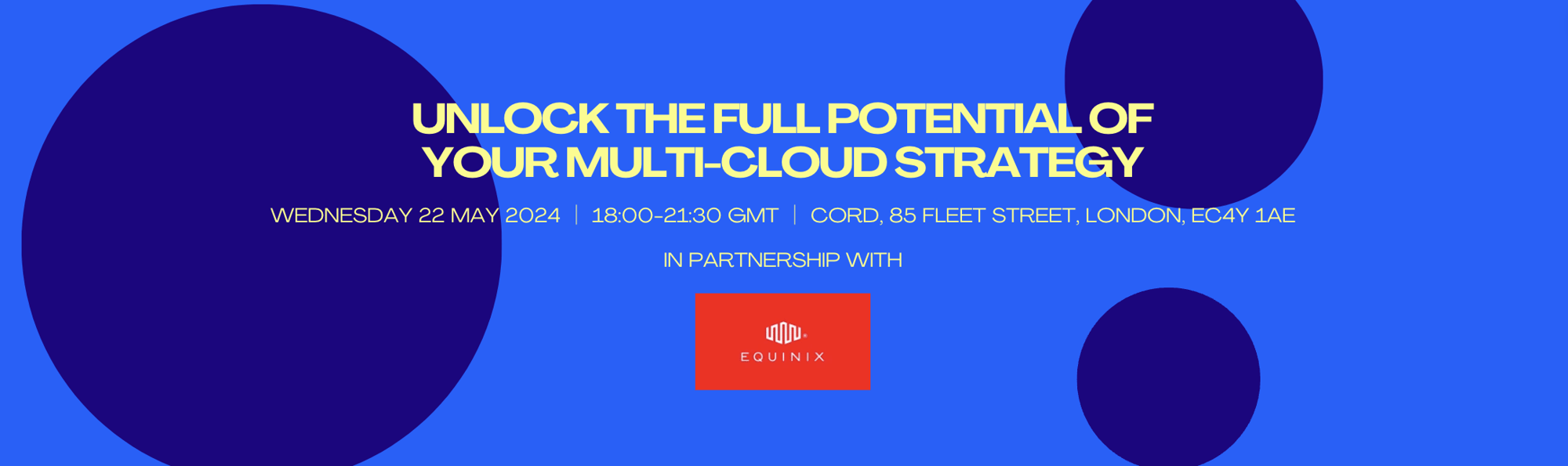 UNLOCK THE FULL POTENTIAL OF YOUR MULTI-CLOUD STRATEGY

WEDNESDAY 22 MAY 2024 | 18:00-21:30 GMT | CORD, 85 FLEET STREET, LONDON, EC4Y 1AE

IN PARTNERSHIP WITH

EQUINIX